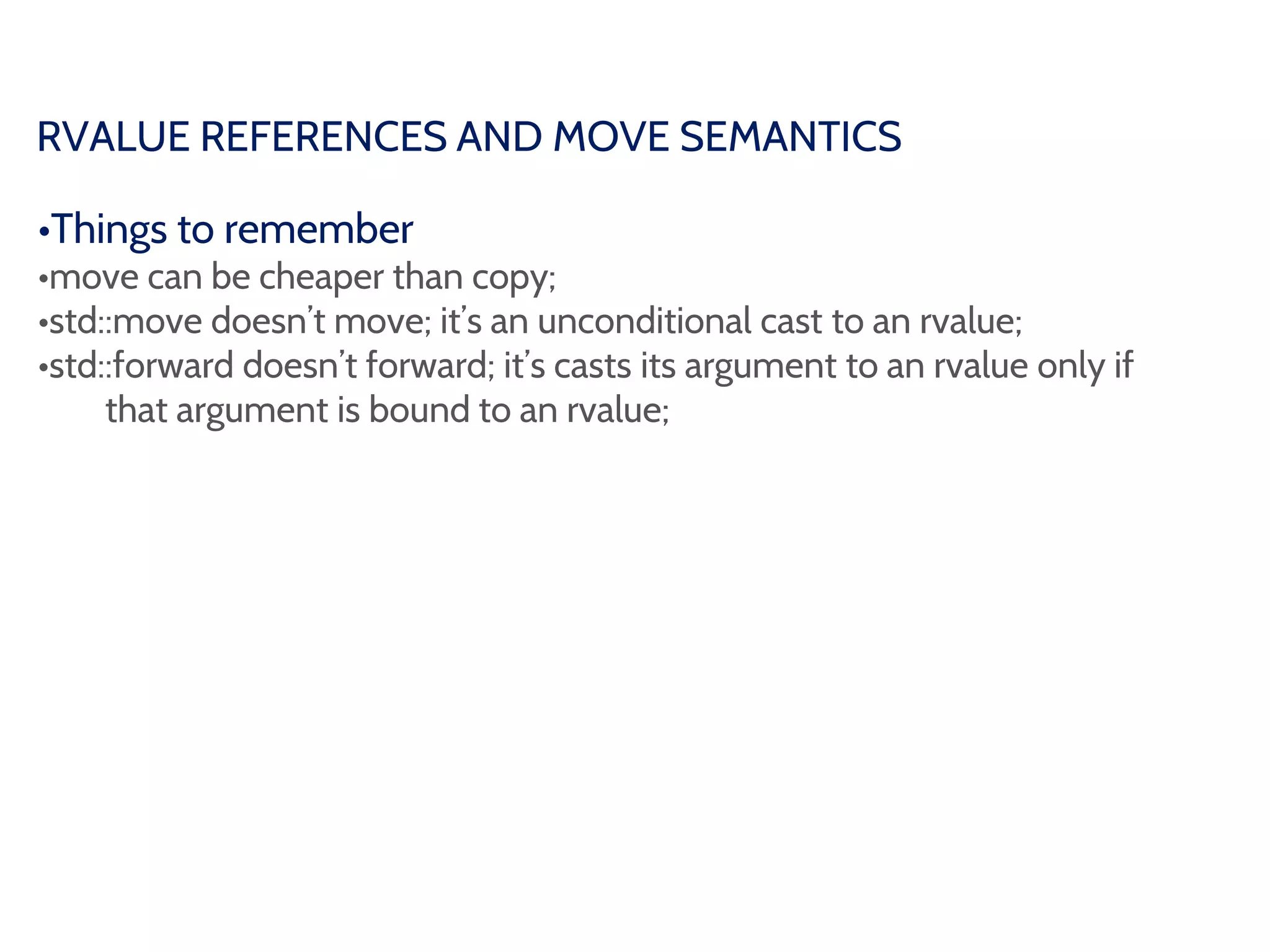 RVALUE REFERENCES AND MOVE SEMANTICS

•Things to remember
•move can be cheaper than copy;
•std::move doesn’t move; it’s an unconditional cast to an rvalue;
•std::forward doesn’t forward; it’s casts its argument to an rvalue only if that argument is bound to an rvalue;